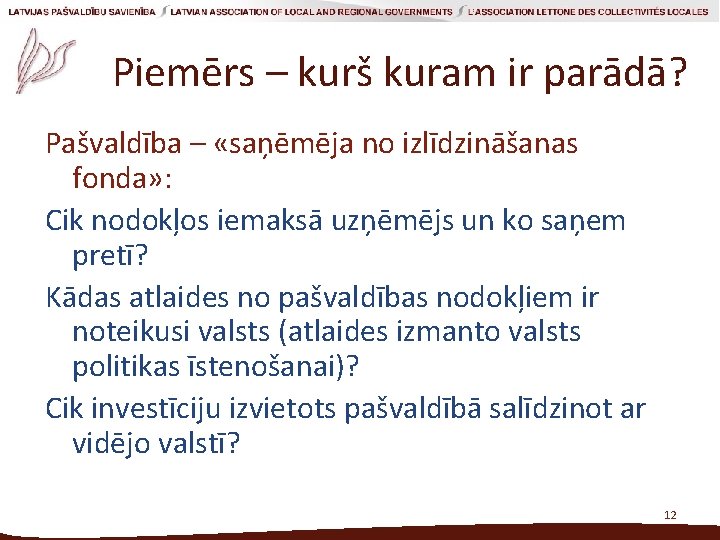 LATVIJAS PAŠVALDĪBU SAVIENĪBA LATVIAN ASSOCIATION OF LOCAL AND REGIONAL GOVERNMENTS L'ASSOCIATION LETTONE DES COLLECTIVITÉS LOCALES

Piemērs – kurš kuram ir parādā?

Pašvaldība – «saņēmēja no izlīdzināšanas fonda»:

Cik nodokļos iemaksā uzņēmējs un ko saņem pretī?

Kādas atlaides no pašvaldības nodokļiem ir noteikusi valsts (atlaides izmanto valsts politikas īstenošanai)?

Cik investīciju izvietots pašvaldībā salīdzinot ar vidējo valstī?

12